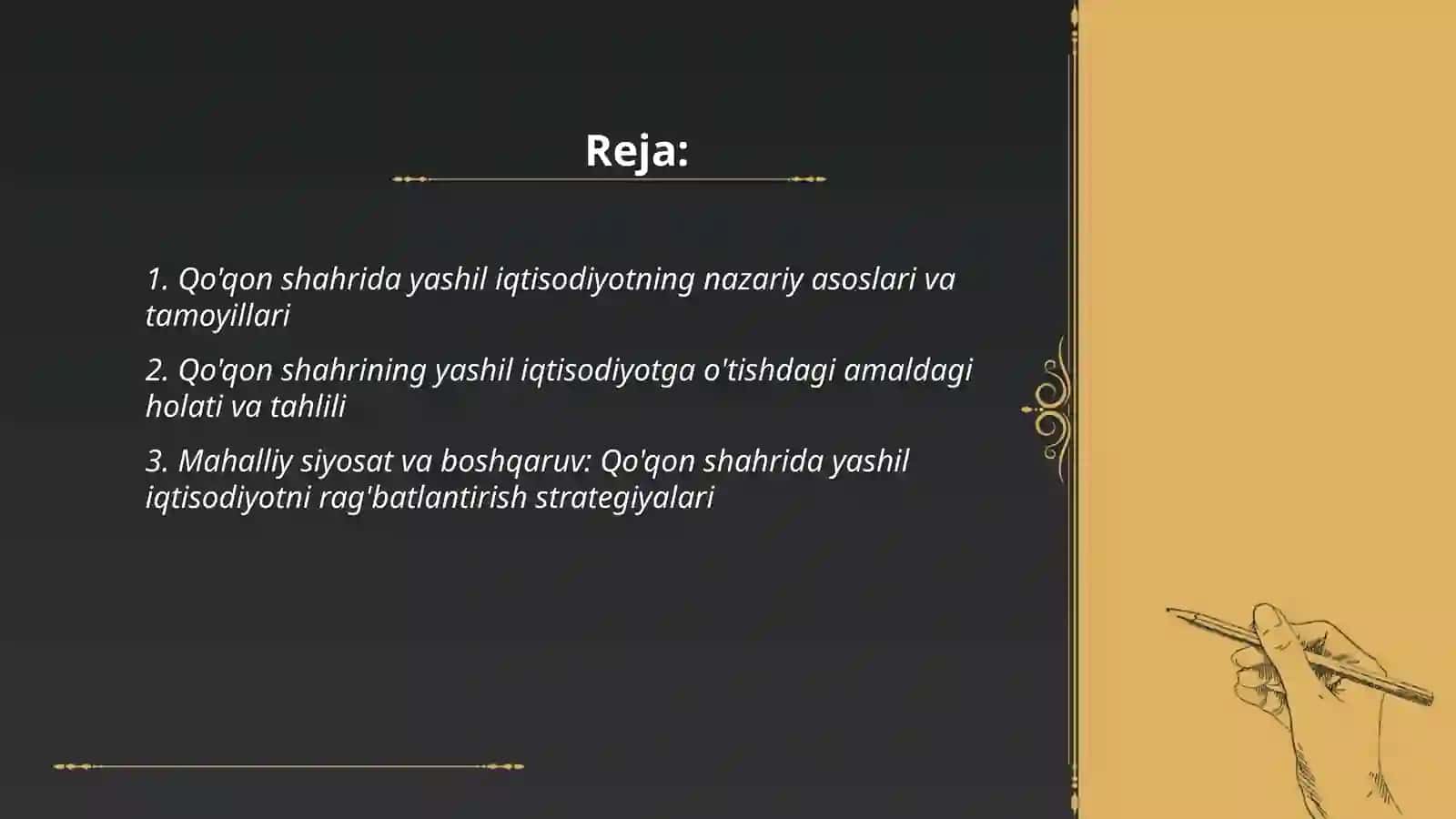 Reja:

1. Qo'qon shahrida yashil iqtisodiyotning nazariy asoslari va tamoyillari

2. Qo'qon shahrining yashil iqtisodiyotga o'tishdagi amaldagi holati va tahlili

3. Mahalliy siyosat va boshqaruv: Qo'qon shahrida yashil iqtisodiyotni rag'batlantirish strategiyalari